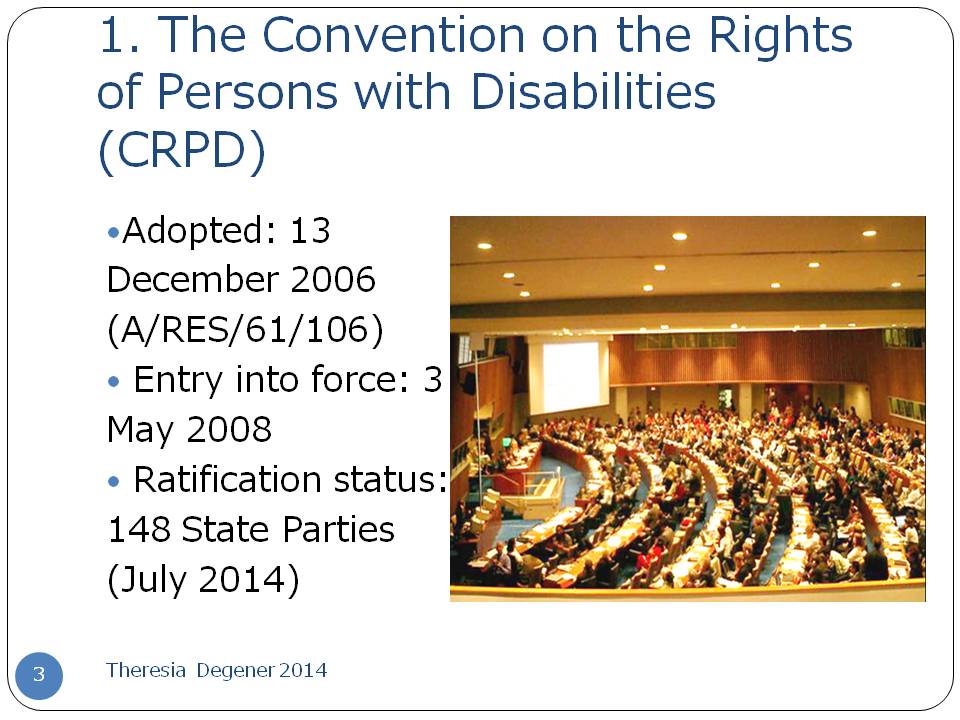 1. The Convention on the Rights of Persons with Disabilities (CRPD)

•Adopted: 13 December 2006 (A/RES/61/106)
• Entry into force: 3 May 2008
• Ratification status: 148 State Parties (July 2014)

3

Theresia Degener 2014